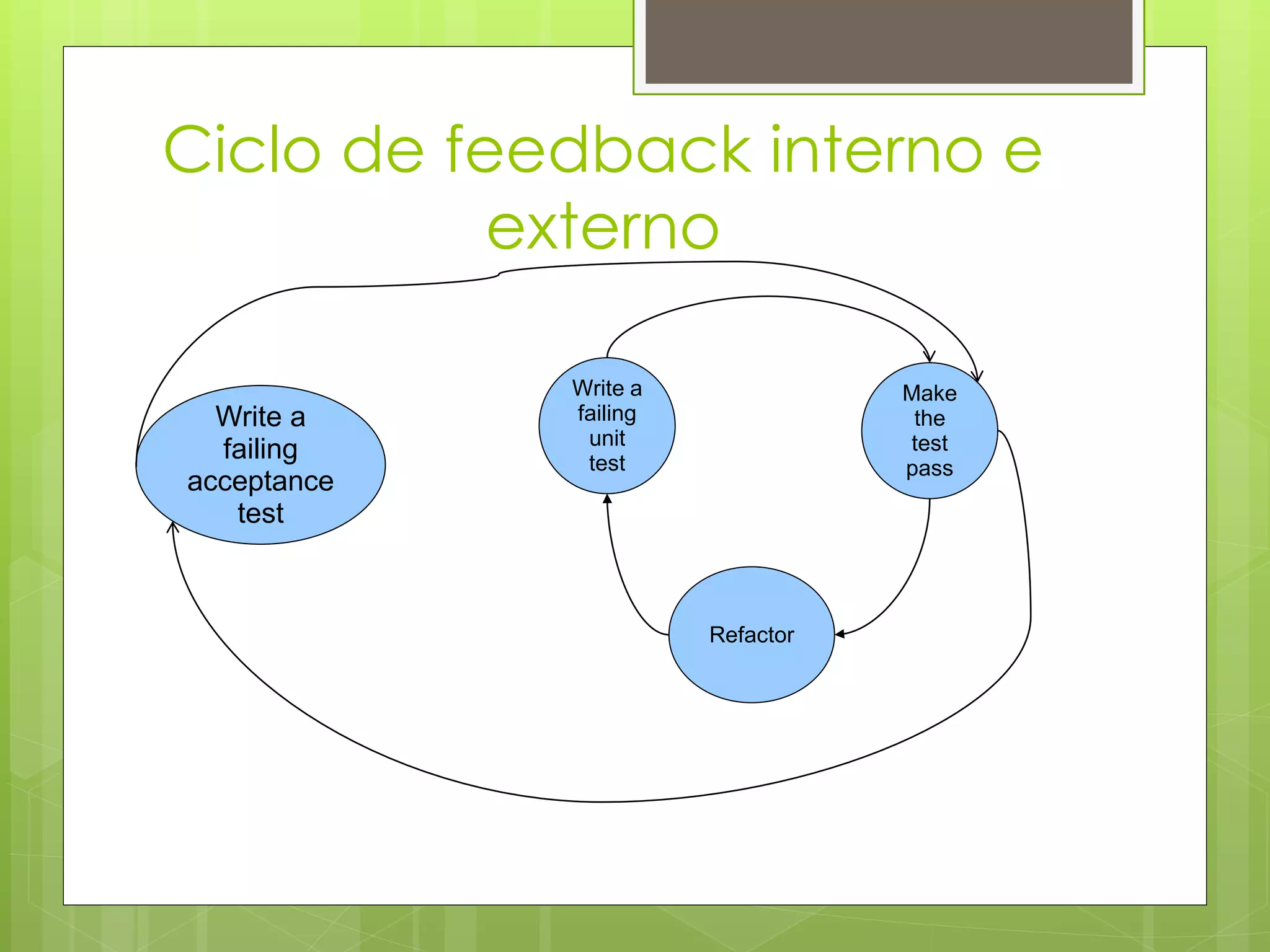 Ciclo de feedback interno e externo

Write a failing acceptance test

Write a failing unit test

Make the test pass

Refactor